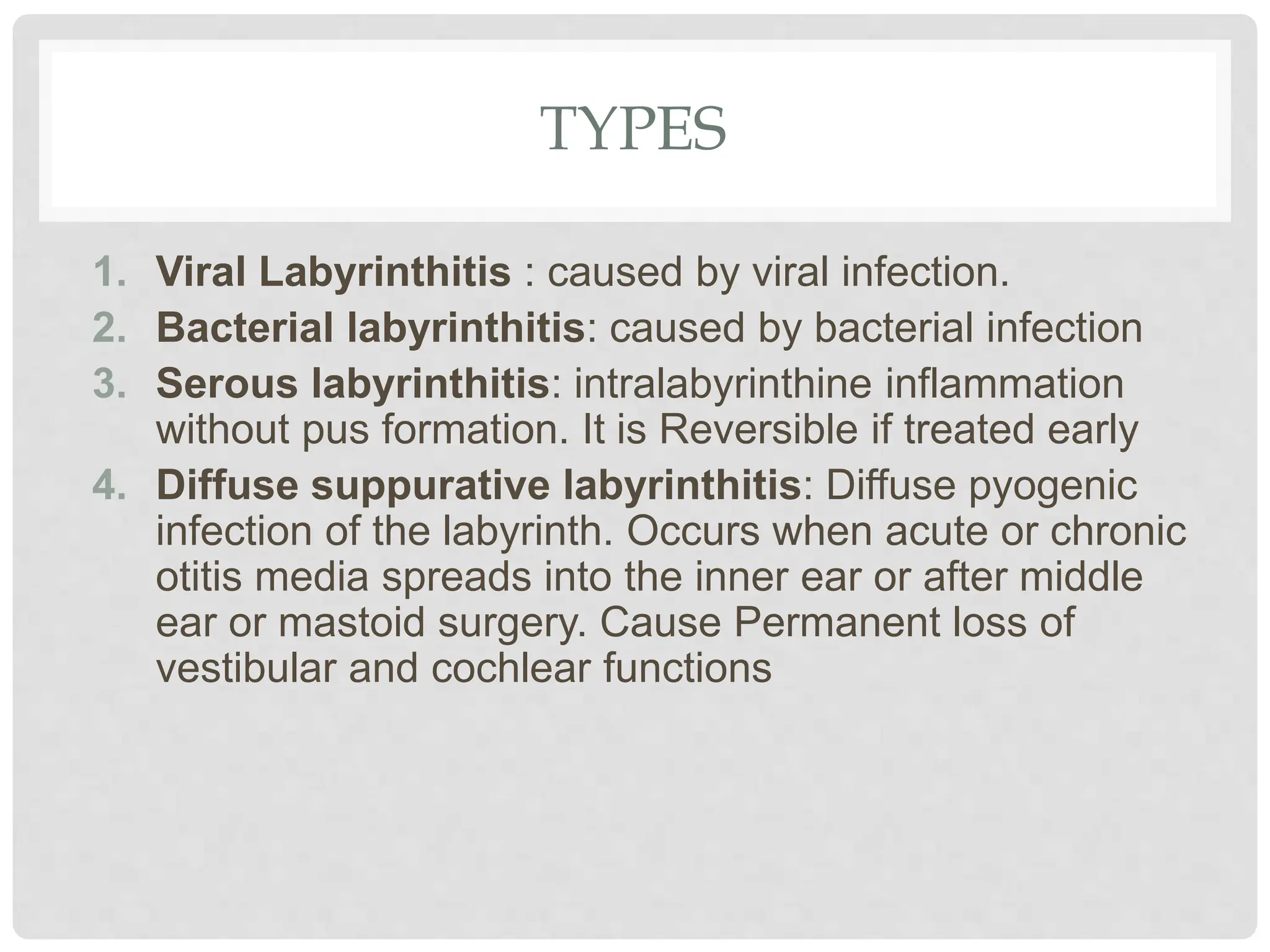 TYPES

1. Viral Labyrinthitis : caused by viral infection.
2. Bacterial labyrinthitis: caused by bacterial infection
3. Serous labyrinthitis: intralabyrinthine inflammation without pus formation. It is Reversible if treated early
4. Diffuse suppurative labyrinthitis: Diffuse pyogenic infection of the labyrinth. Occurs when acute or chronic otitis media spreads into the inner ear or after middle ear or mastoid surgery. Cause Permanent loss of vestibular and cochlear functions